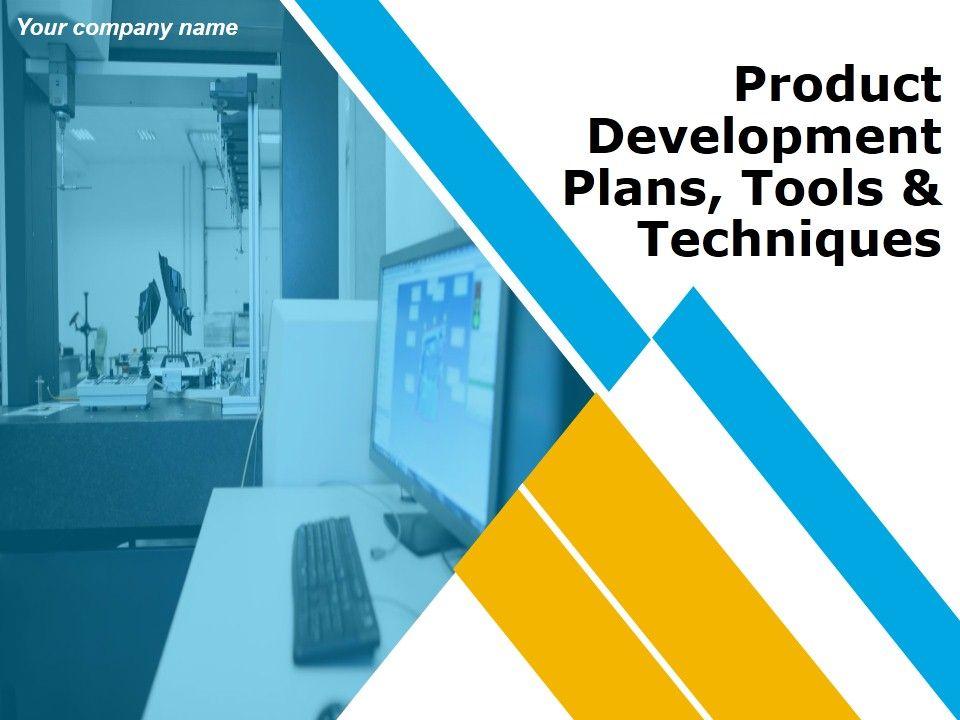 Your company name

Product Development Plans, Tools & Techniques